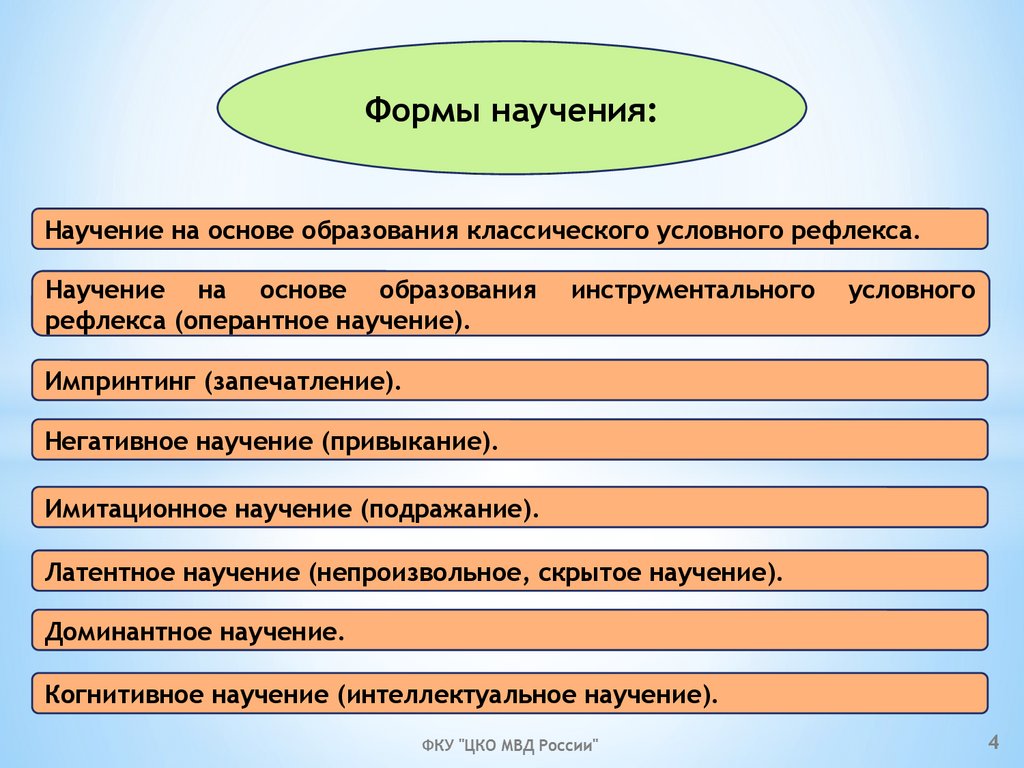 Формы научения:

Научение на основе образования классического условного рефлекса.

Научение на основе образования инструментального условного рефлекса (оперантное научение).

Импринтинг (запечатление).

Негативное научение (привыкание).

Имитационное научение (подражание).

Латентное научение (непроизвольное, скрытое научение).

Доминантное научение.

Когнитивное научение (интеллектуальное научение).

ФКУ "ЦКО МВД России"

4